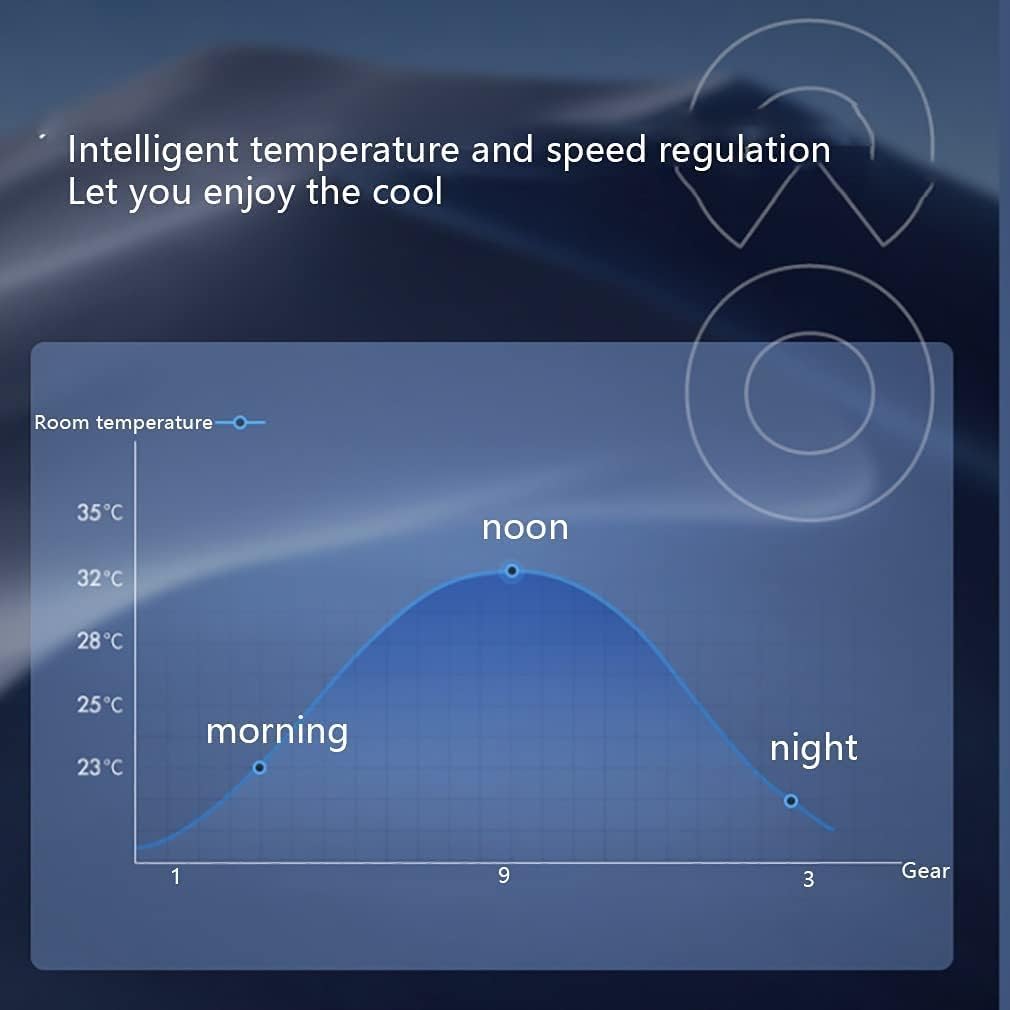 Intelligent temperature and speed regulation
Let you enjoy the cool

Room temperature

35°C
32°C
28°C
25°C
23°C

noon
morning
night

1
9
3
Gear